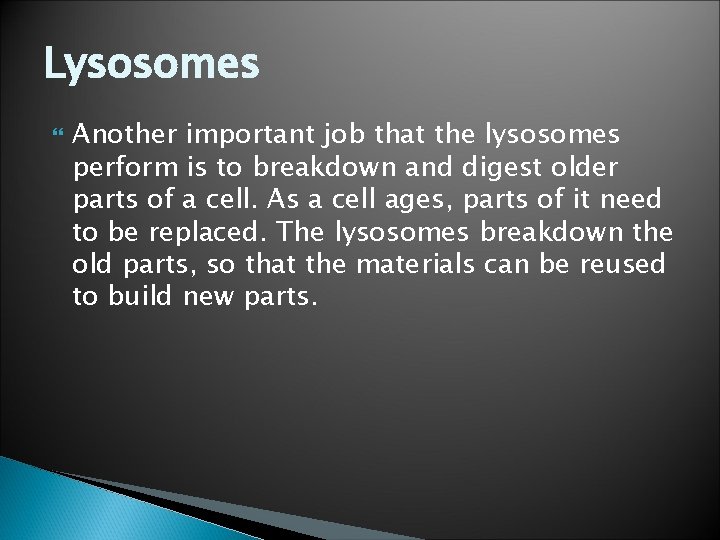 Lysosomes

Another important job that the lysosomes perform is to breakdown and digest older parts of a cell. As a cell ages, parts of it need to be replaced. The lysosomes breakdown the old parts, so that the materials can be reused to build new parts.